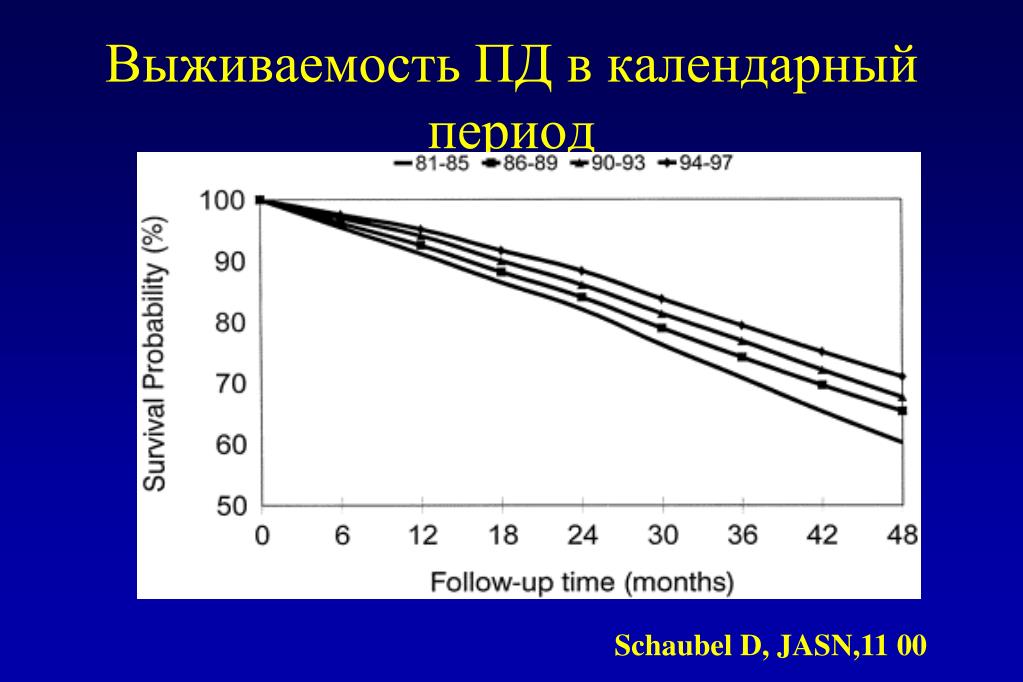 Выживаемость ПД в календарный период

81-85 86-89 90-93 94-97

Survival Probability (%)

100
90
80
70
60
50

0 6 12 18 24 30 36 42 48

Follow-up time (months)

Schaubel D, JASN,11 00